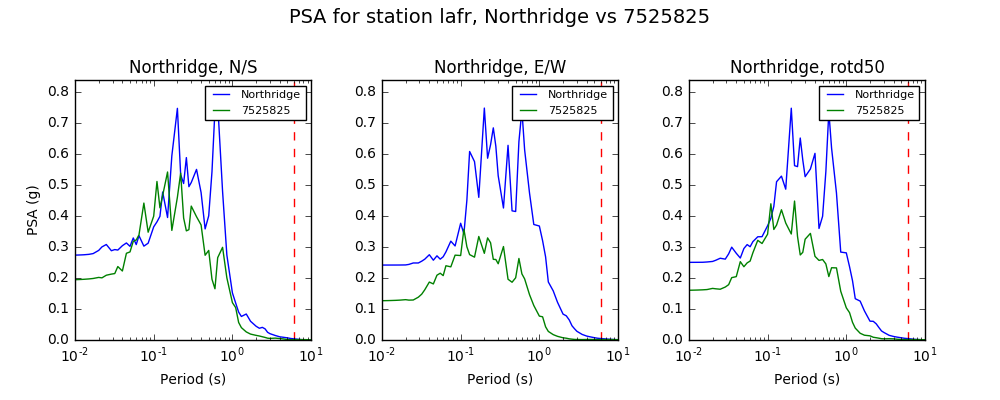 PSA for station lafr, Northridge vs 7525825

Northridge, N/S

Northridge
7525825

PSA (g)

0.8
0.7
0.6
0.5
0.4
0.3
0.2
0.1
0.0

$10^{-2}$ $10^{-1}$ $10^{0}$ $10^{1}$

Period (s)

Northridge, E/W

Northridge
7525825

0.8
0.7
0.6
0.5
0.4
0.3
0.2
0.1
0.0

$10^{-2}$ $10^{-1}$ $10^{0}$ $10^{1}$

Period (s)

Northridge, rotd50

Northridge
7525825

0.8
0.7
0.6
0.5
0.4
0.3
0.2
0.1
0.0

$10^{-2}$ $10^{-1}$ $10^{0}$ $10^{1}$

Period (s)